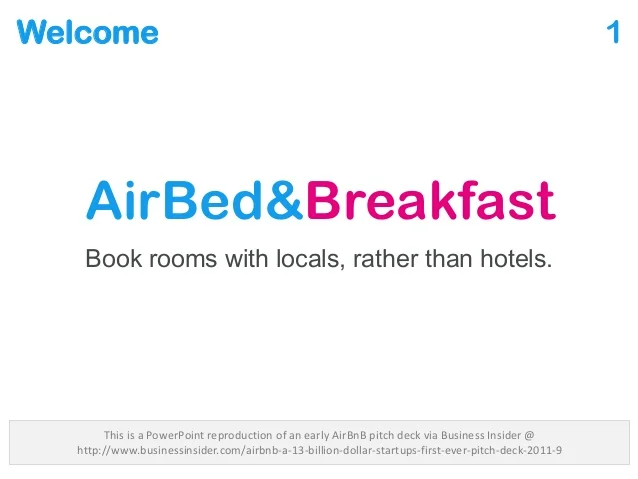 Welcome

1

AirBed&Breakfast

Book rooms with locals, rather than hotels.

This is a PowerPoint reproduction of an early AirBnB pitch deck via Business Insider @ http://www.businessinsider.com/airbnb-a-13-billion-dollar-startups-first-ever-pitch-deck-2011-9